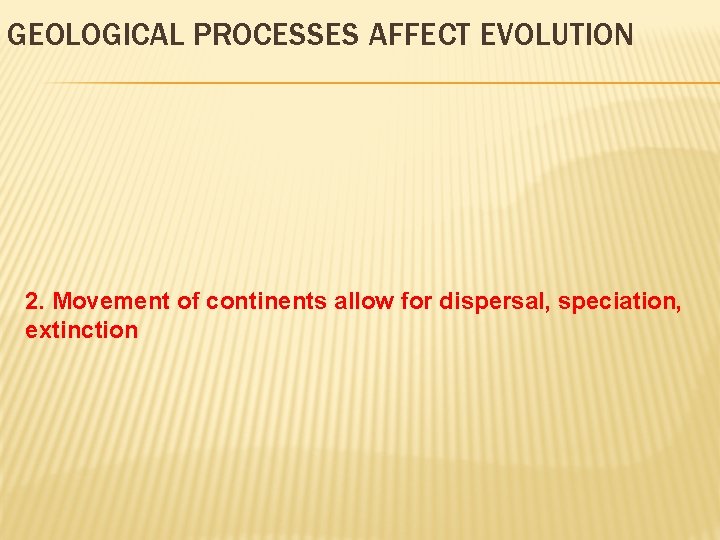 GEOLOGICAL PROCESSES AFFECT EVOLUTION

2. Movement of continents allow for dispersal, speciation, extinction